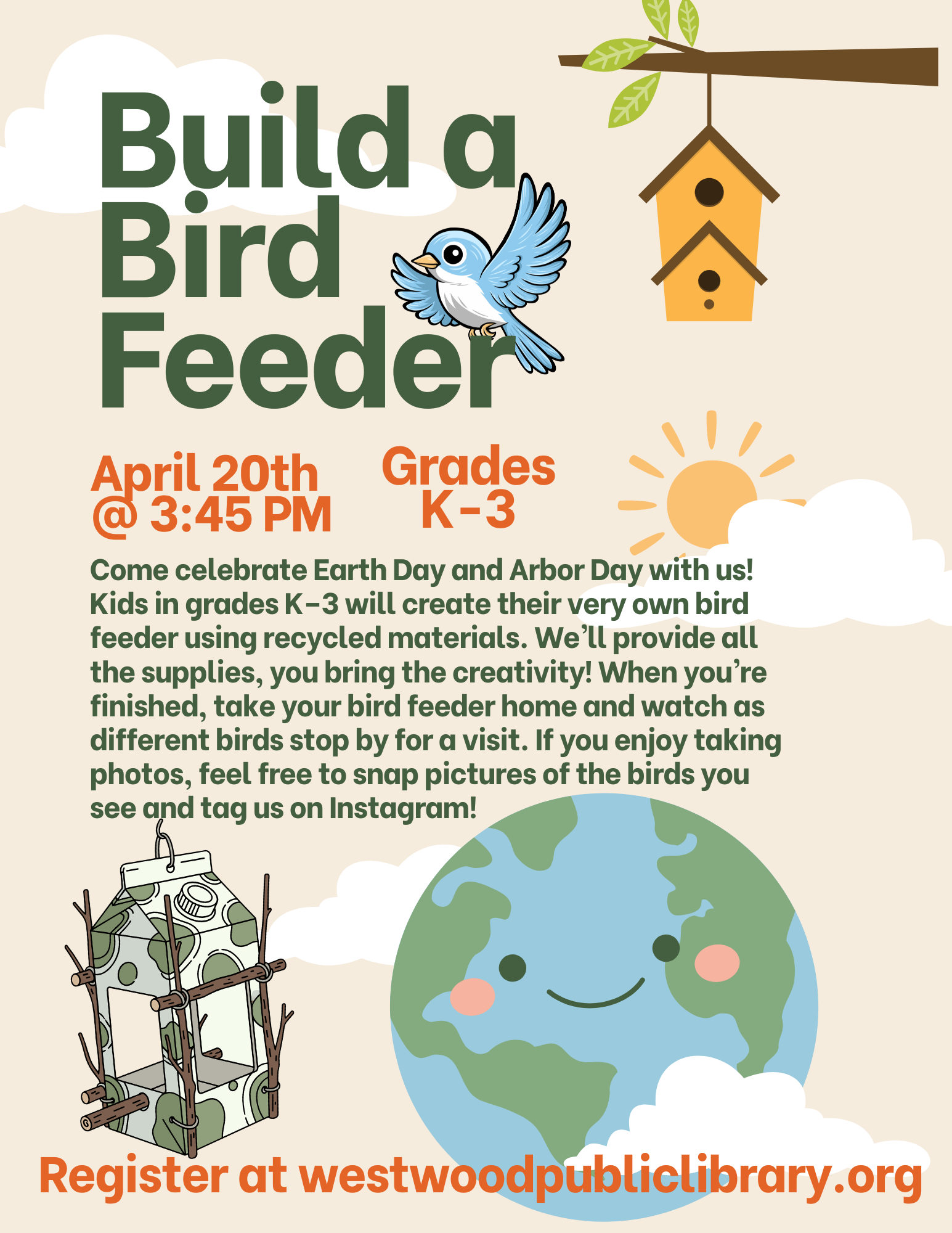 Build a Bird Feeder

April 20th
@ 3:45 PM

Grades
K-3

Come celebrate Earth Day and Arbor Day with us! Kids in grades K-3 will create their very own bird feeder using recycled materials. We'll provide all the supplies, you bring the creativity! When you're finished, take your bird feeder home and watch as different birds stop by for a visit. If you enjoy taking photos, feel free to snap pictures of the birds you see and tag us on Instagram!

Register at westwoodpubliclibrary.org